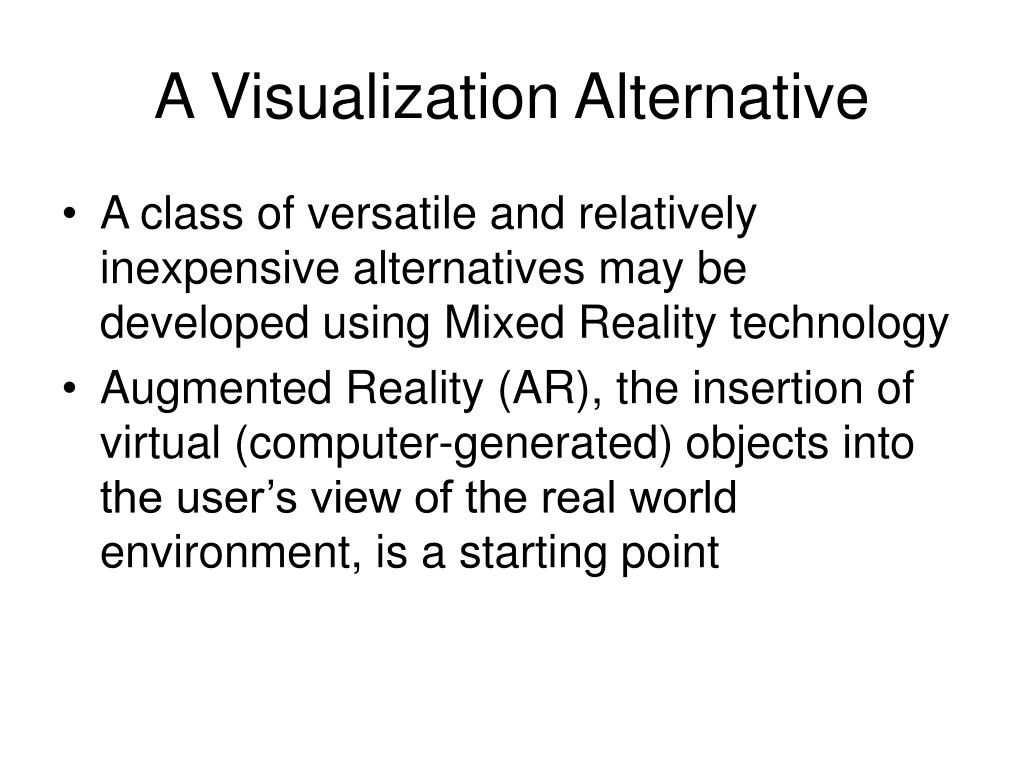 A Visualization Alternative

• A class of versatile and relatively inexpensive alternatives may be developed using Mixed Reality technology
• Augmented Reality (AR), the insertion of virtual (computer-generated) objects into the user’s view of the real world environment, is a starting point